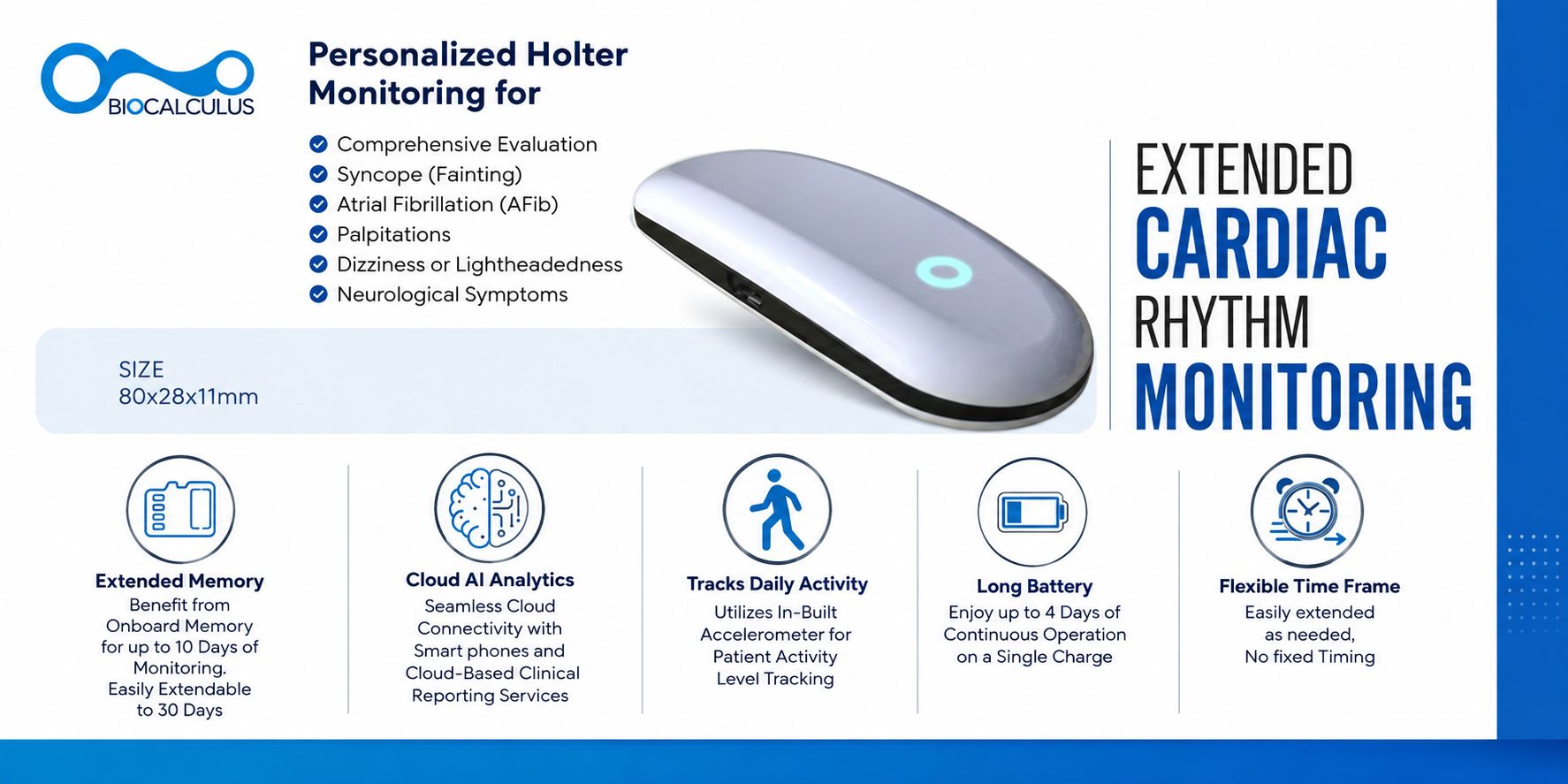 BIOCALCULUS

Personalized Holter Monitoring for

Comprehensive Evaluation
Syncope (Fainting)
Atrial Fibrillation (AFib)
Palpitations
Dizziness or Lightheadedness
Neurological Symptoms

SIZE
80x28x11mm

EXTENDED
CARDIAC
RHYTHM
MONITORING

Extended Memory
Benefit from Onboard Memory for up to 10 Days of Monitoring. Easily Extendable to 30 Days

Cloud AI Analytics
Seamless Cloud Connectivity with Smart phones and Cloud-Based Clinical Reporting Services

Tracks Daily Activity
Utilizes In-Built Accelerometer for Patient Activity Level Tracking

Long Battery
Enjoy up to 4 Days of Continuous Operation on a Single Charge

Flexible Time Frame
Easily extended as needed, No fixed Timing